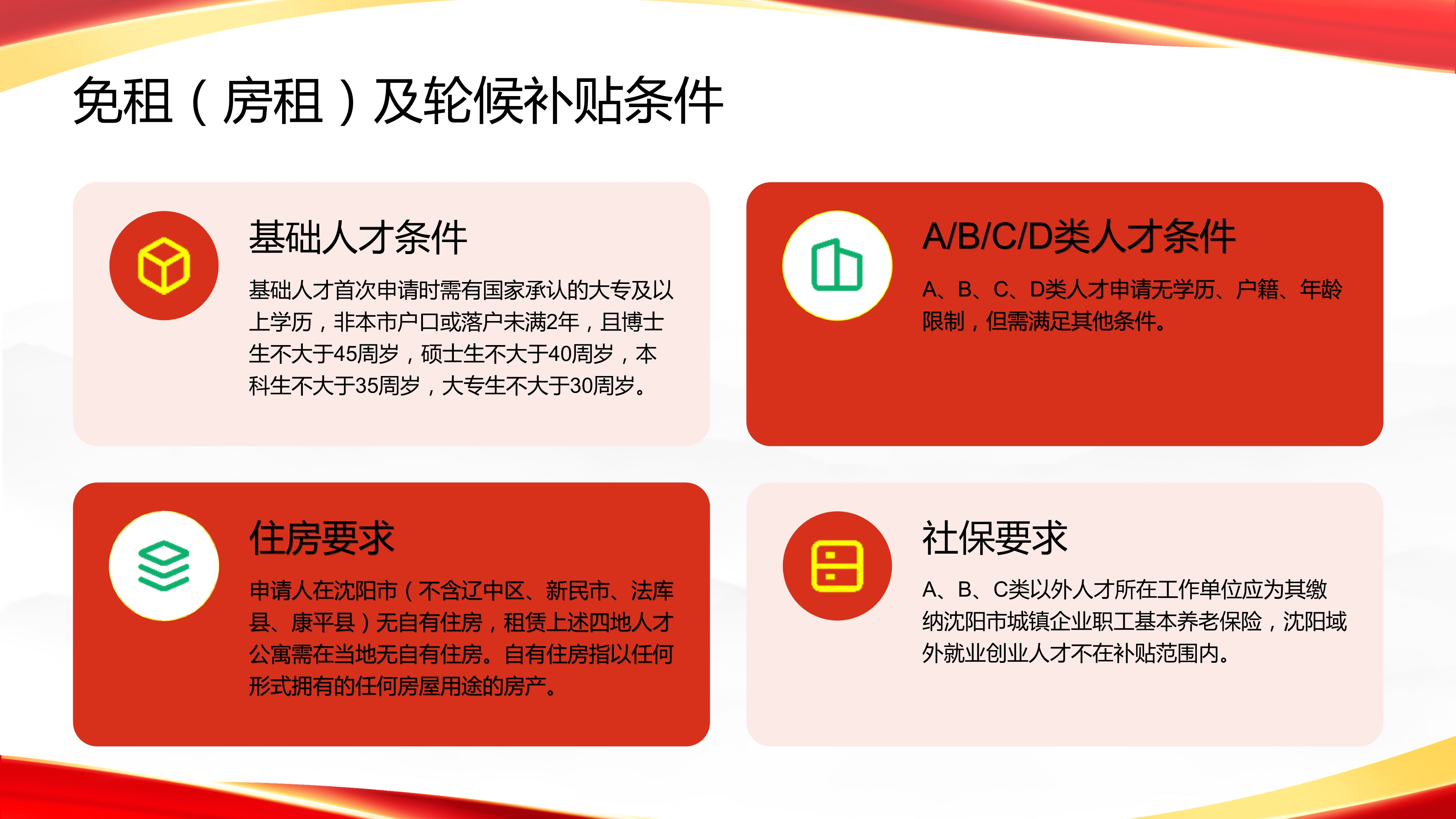 免租（房租）及轮候补贴条件

基础人才条件

基础人才首次申请时需有国家承认的大专及以上学历，非本市户口或落户未满2年，且博士生不大于45周岁，硕士生不大于40周岁，本科生不大于35周岁，大专生不大于30周岁。

A/B/C/D类人才条件

A、B、C、D类人才申请无学历、户籍、年龄限制，但需满足其他条件。

住房要求

申请人在沈阳市（不含辽中区、新民市、法库县、康平县）无自有住房，租赁上述四地人才公寓需在当地无自有住房。自有住房指以任何形式拥有的任何房屋用途的房产。

社保要求

A、B、C类以外人才所在工作单位应为其缴纳沈阳市城镇企业职工基本养老保险，沈阳域外就业创业人才不在补贴范围内。